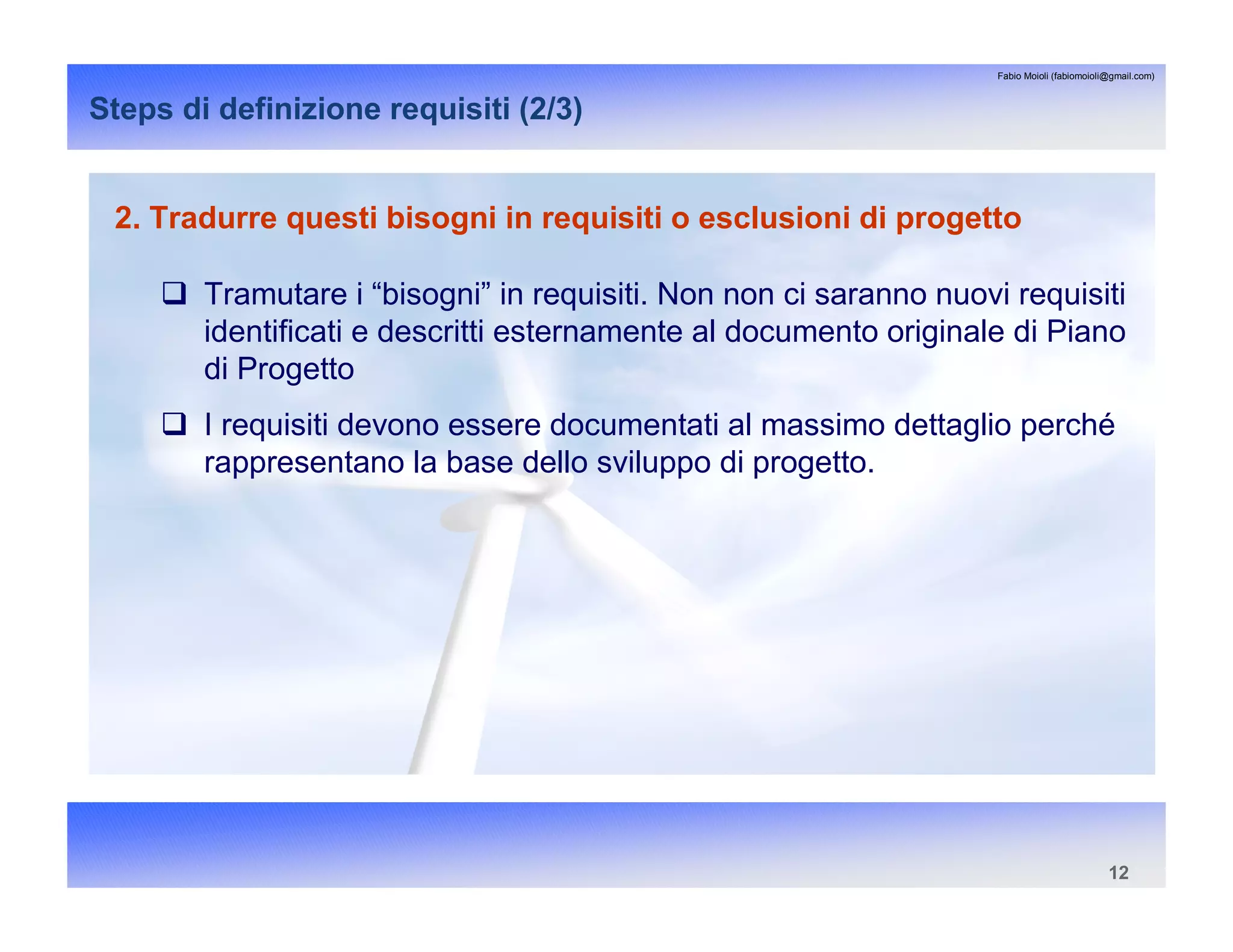 Fabio Moioli (fabiomoioli@gmail.com)

Steps di definizione requisiti (2/3)

2. Tradurre questi bisogni in requisiti o esclusioni di progetto

❑ Tramutare i “bisogni” in requisiti. Non non ci saranno nuovi requisiti identificati e descritti esternamente al documento originale di Piano di Progetto

❑ I requisiti devono essere documentati al massimo dettaglio perché rappresentano la base dello sviluppo di progetto.

12